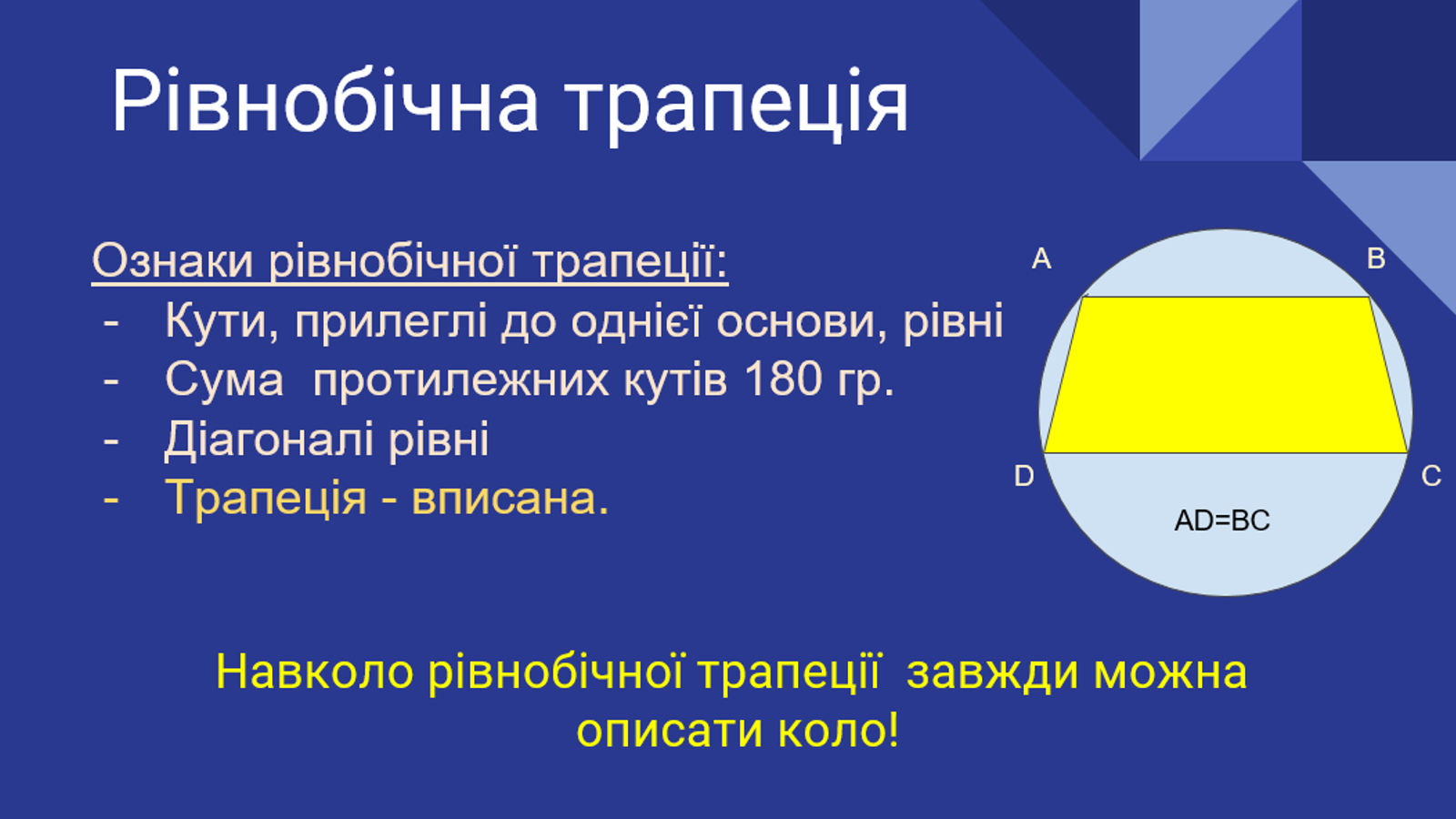 Рівнобічна трапеція

Ознаки рівнобічної трапеції:
- Кути, прилеглі до однієї основи, рівні
- Сума протилежних кутів 180 гр.
- Діагоналі рівні
- Трапеція - вписана.

A
B
D
C
AD=BC

Навколо рівнобічної трапеції завжди можна описати коло!